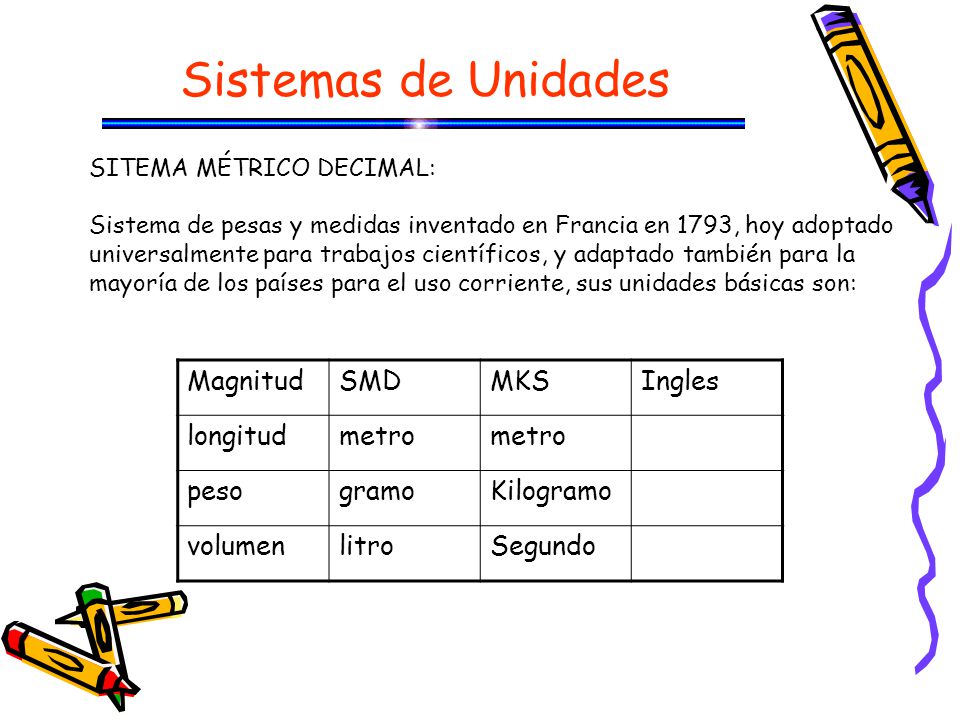 Sistemas de Unidades

SITEMA MÉTRICO DECIMAL:

Sistema de pesas y medidas inventado en Francia en 1793, hoy adoptado universalmente para trabajos científicos, y adaptado también para la mayoría de los países para el uso corriente, sus unidades básicas son:

| Magnitud | SMD | MKS | Ingles |
|---|---|---|---|
| longitud | metro | metro | |
| peso | gramo | Kilogramo | |
| volumen | litro | Segundo | |